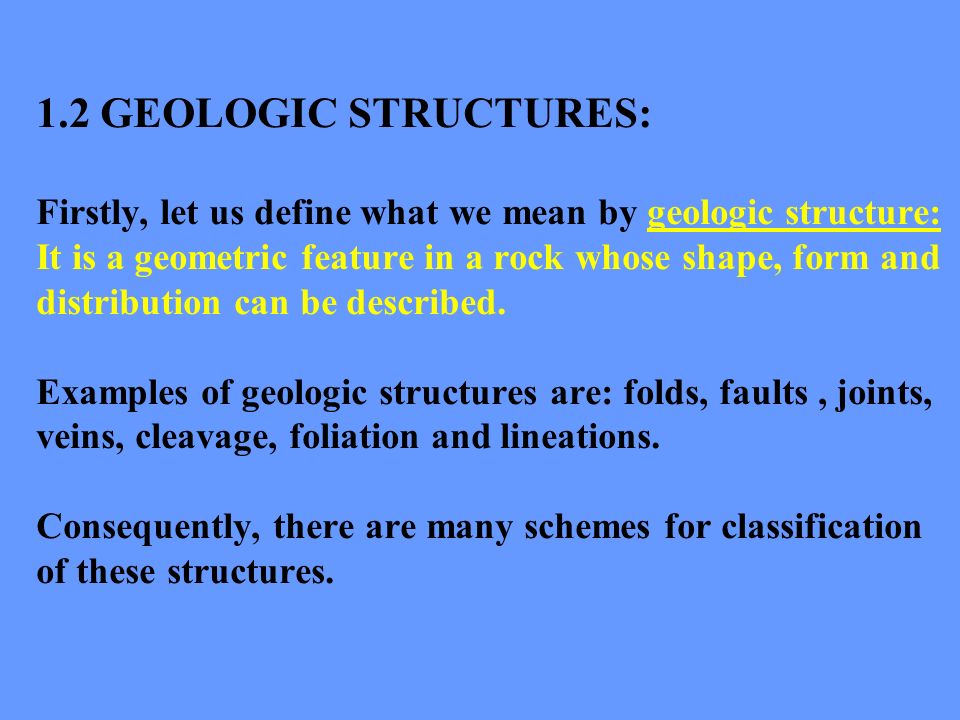 1.2 GEOLOGIC STRUCTURES:

Firstly, let us define what we mean by geologic structure: It is a geometric feature in a rock whose shape, form and distribution can be described.

Examples of geologic structures are: folds, faults , joints, veins, cleavage, foliation and lineations.

Consequently, there are many schemes for classification of these structures.